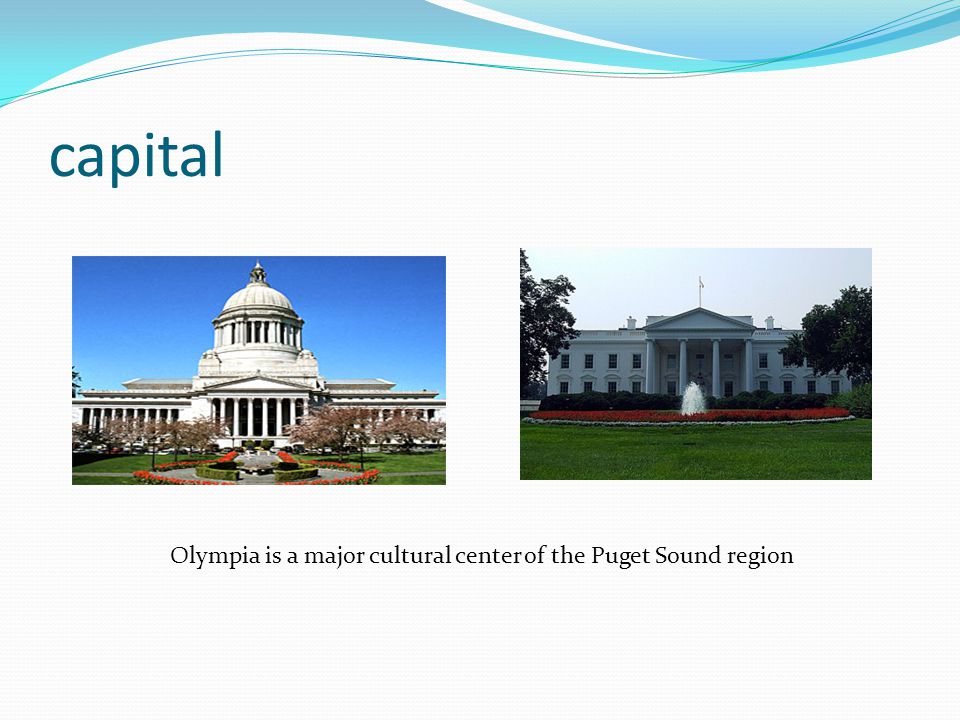 capital

Olympia is a major cultural center of the Puget Sound region